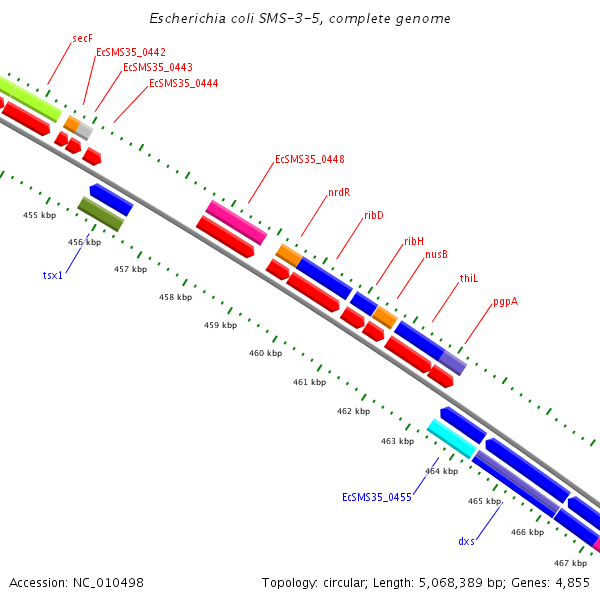 Escherichia coli SMS-3-5, complete genome

secF
EcSMS35_0442
EcSMS35_0443
EcSMS35_0444
EcSMS35_0448
nrdR
ribD
ribH
nusB
thiL
pgpA

455 kbp
456 kbp
tsx1
457 kbp
458 kbp
459 kbp
460 kbp
461 kbp
462 kbp
463 kbp
464 kbp
EcSMS35_0455
465 kbp
dxs
466 kbp
467 kbp

Accession: NC_010498
Topology: circular; Length: 5,068,389 bp; Genes: 4,855